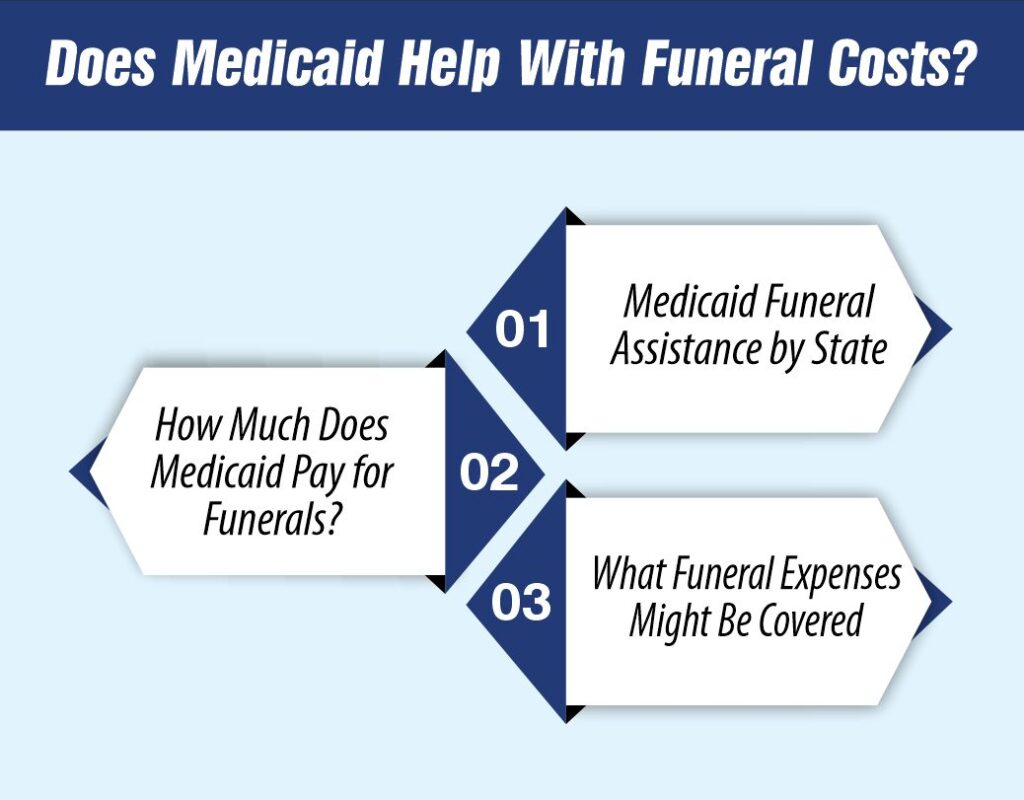 Does Medicaid Help With Funeral Costs?

01

Medicaid Funeral Assistance by State

02

How Much Does Medicaid Pay for Funerals?

03

What Funeral Expenses Might Be Covered